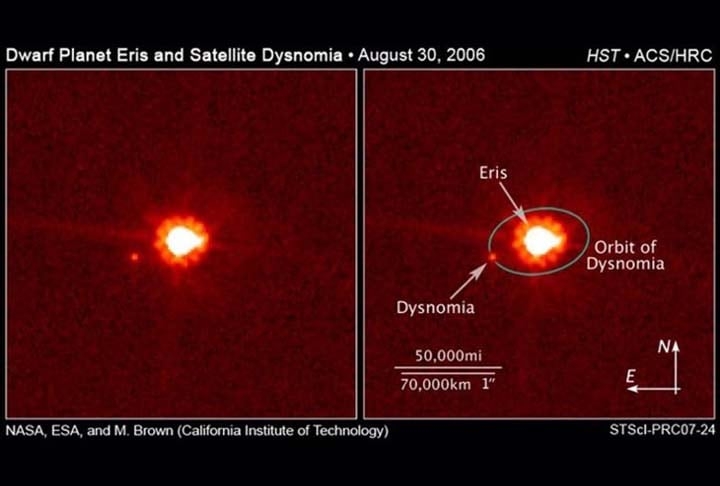 Dwarf Planet Eris and Satellite Dysnomia • August 30, 2006

HST • ACS/HRC

Eris

Orbit of Dysnomia

Dysnomia

50,000mi

70,000km 1"

N

E

NASA, ESA, and M. Brown (California Institute of Technology)

STScI-PRC07-24